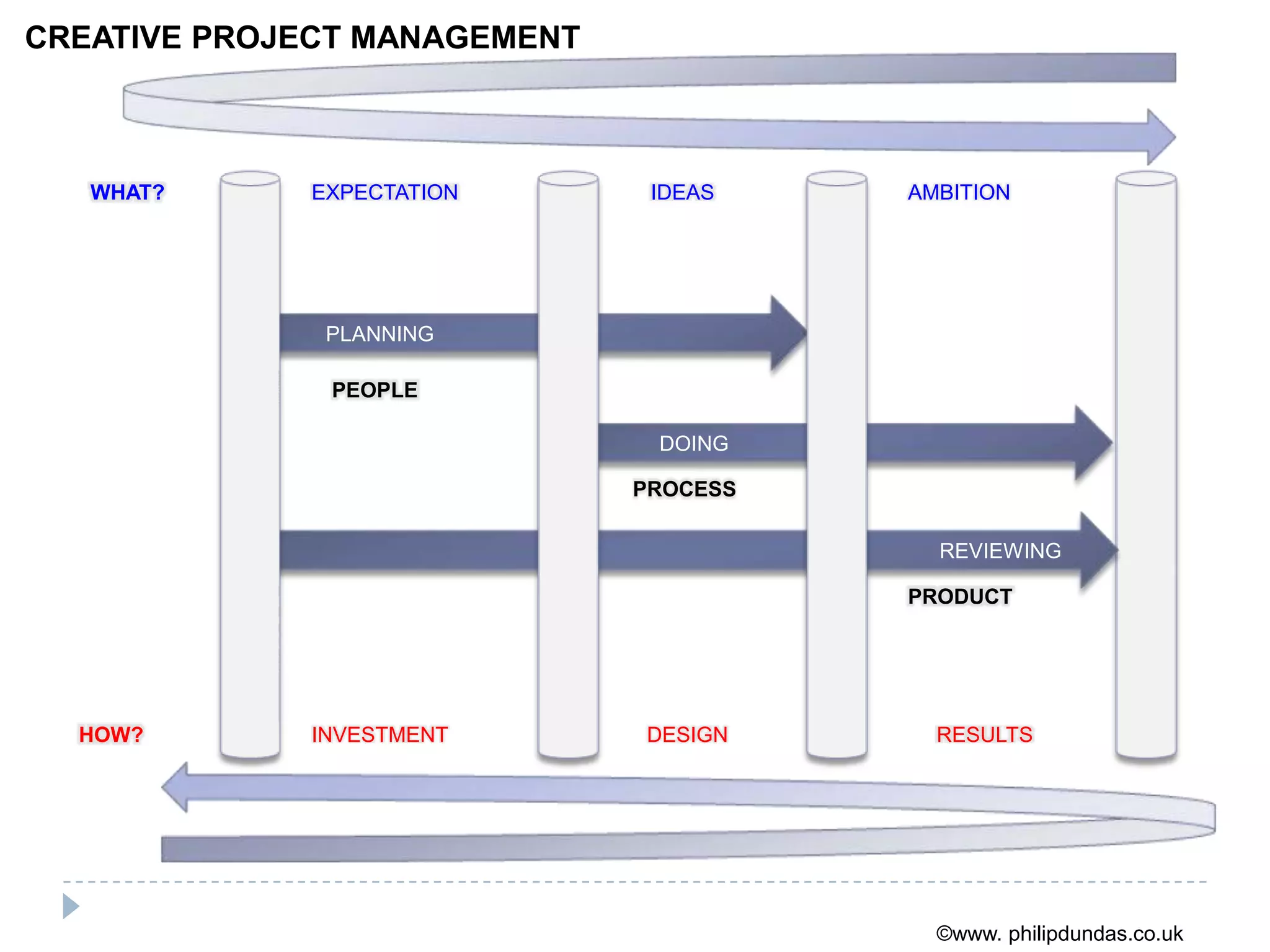 CREATIVE PROJECT MANAGEMENT

WHAT? EXPECTATION IDEAS AMBITION

PLANNING

PEOPLE

DOING

PROCESS

REVIEWING

PRODUCT

HOW? INVESTMENT DESIGN RESULTS

©www. philipdundas.co.uk